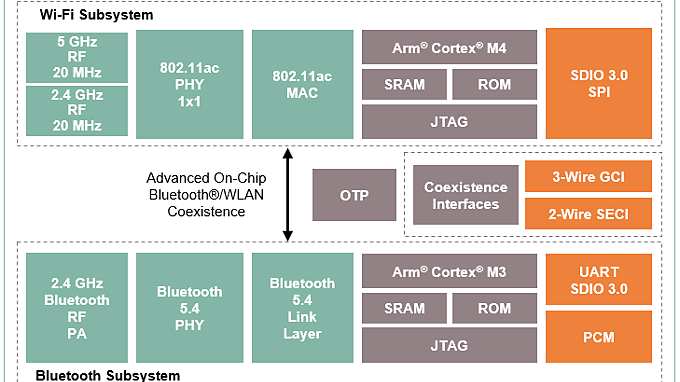 Wi-Fi Subsystem

5 GHz RF 20 MHz

2.4 GHz RF 20 MHz

802.11ac PHY 1x1

802.11ac MAC

Arm® Cortex® M4

SRAM

ROM

JTAG

SDIO 3.0 SPI

Advanced On-Chip Bluetooth®/WLAN Coexistence

OTP

Coexistence Interfaces

3-Wire GCI

2-Wire SECI

2.4 GHz Bluetooth RF PA

Bluetooth 5.4 PHY

Bluetooth 5.4 Link Layer

Arm® Cortex® M3

SRAM

ROM

JTAG

UART SDIO 3.0

PCM

Bluetooth Subsystem